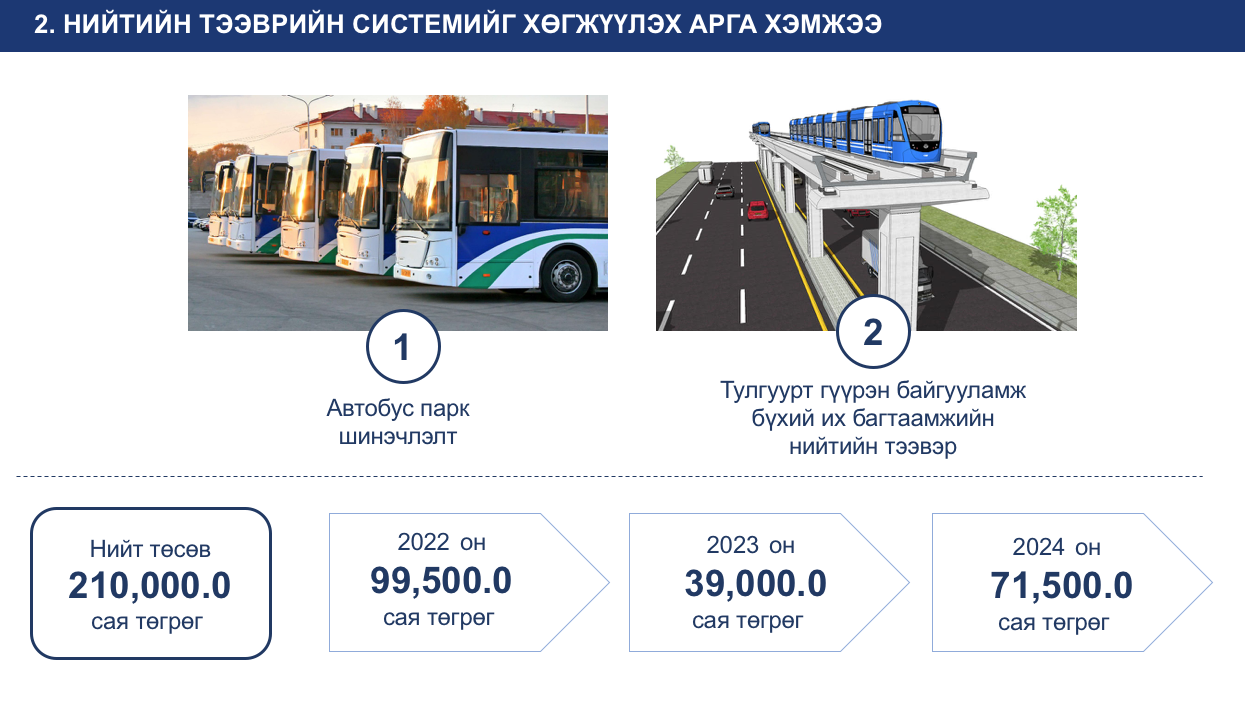 2. НИЙТИЙН ТЭЭВРИЙН СИСТЕМИЙГ ХӨГЖҮҮЛЭХ АРГА ХЭМЖЭЭ

1

Автобус парк шинэчлэлт

2

Тулгуурт гүүрэн байгууламж бүхий их багтаамжийн нийтийн тээвэр

Нийт төсөв
210,000.0
сая төгрөг

2022 он
99,500.0
сая төгрөг

2023 он
39,000.0
сая төгрөг

2024 он
71,500.0
сая төгрөг